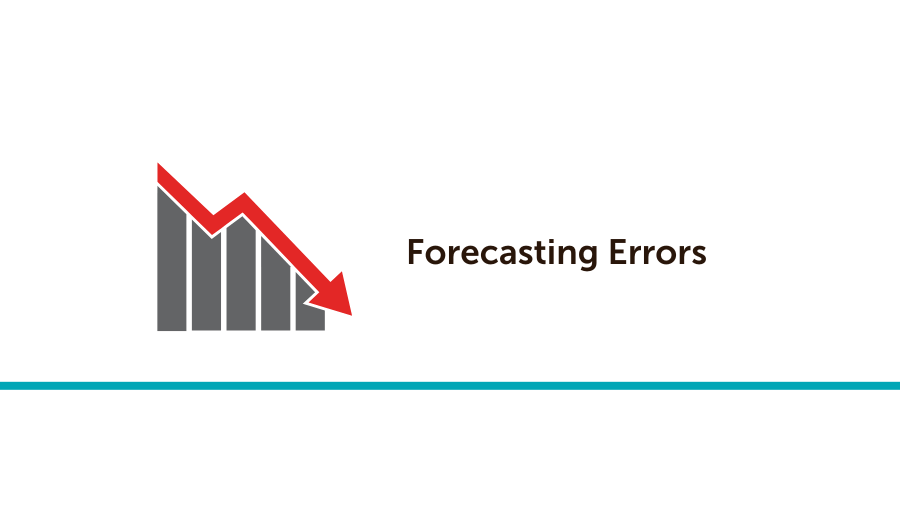 Forecasting Errors